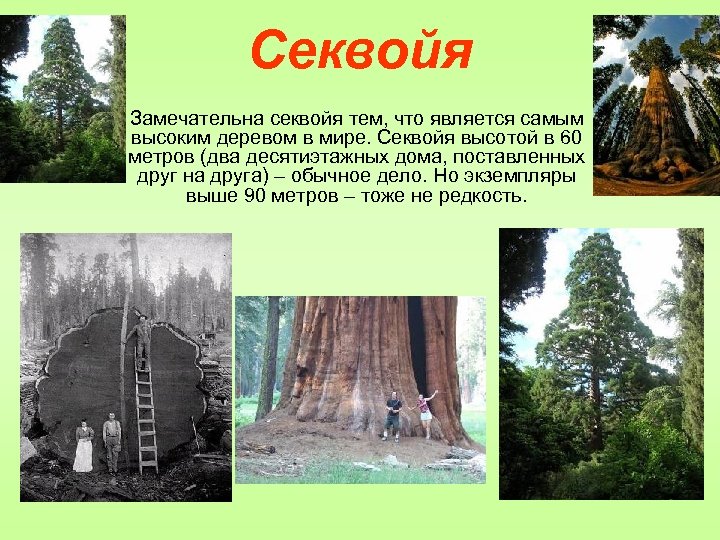 Секвойя

Замечательна секвойя тем, что является самым высоким деревом в мире. Секвойя высотой в 60 метров (два десятиэтажных дома, поставленных друг на друга) – обычное дело. Но экземпляры выше 90 метров – тоже не редкость.